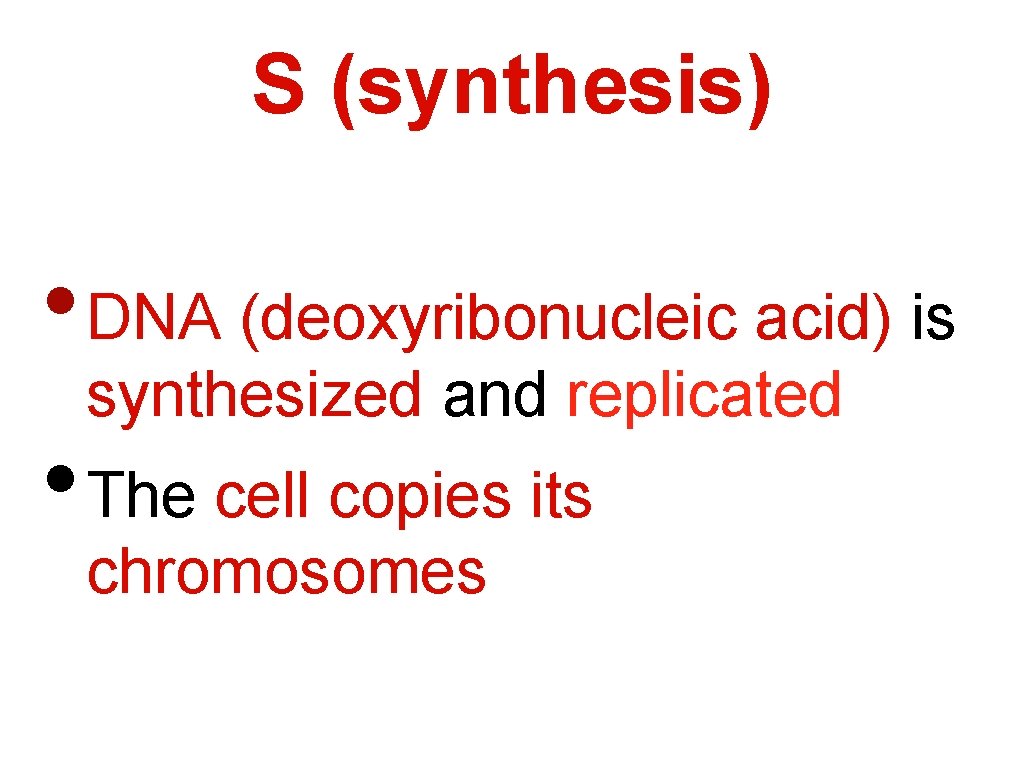 S (synthesis)

• DNA (deoxyribonucleic acid) is synthesized and replicated
• The cell copies its chromosomes